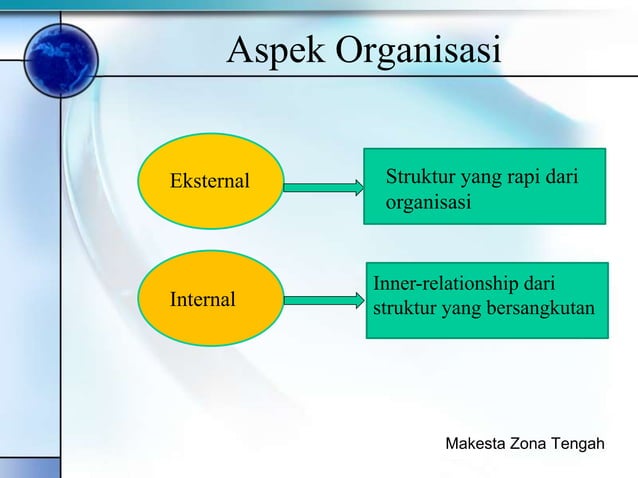 Aspek Organisasi

Eksternal

Struktur yang rapi dari organisasi

Internal

Inner-relationship dari struktur yang bersangkutan

Makesta Zona Tengah